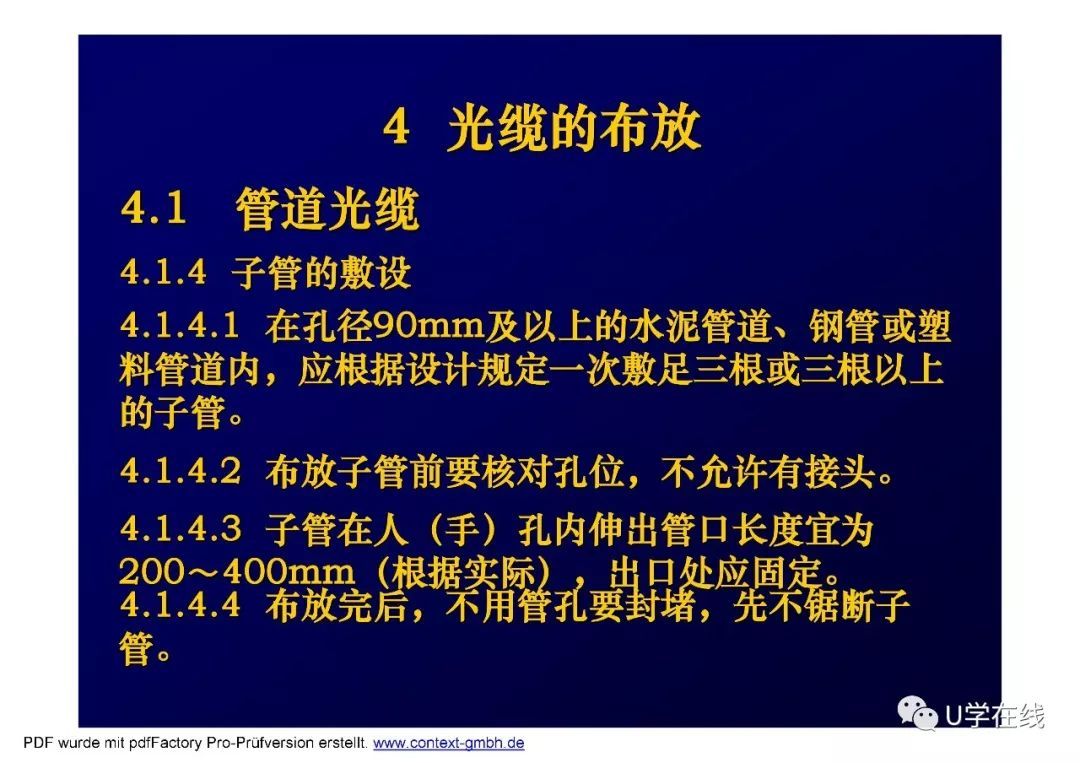 4 光缆的布放

4.1 管道光缆

4.1.4 子管的敷设

4.1.4.1 在孔径90mm及以上的水泥管道、钢管或塑料管道内，应根据设计规定一次敷足三根或三根以上的子管。

4.1.4.2 布放子管前要核对孔位，不允许有接头。

4.1.4.3 子管在人（手）孔内伸出管口长度宜为200～400mm（根据实际），出口处应固定。

4.1.4.4 布放完后，不用管孔要封堵，先不锯断子管。

U学在线

PDF wurde mit pdfFactory Pro-Prüfversion erstellt. www.context-gmbh.de